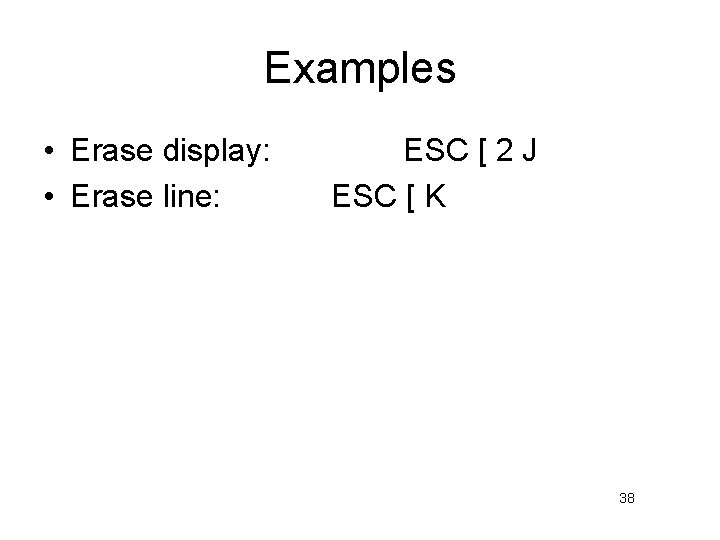 Examples

• Erase display: ESC [ 2 J
• Erase line: ESC [ K

38